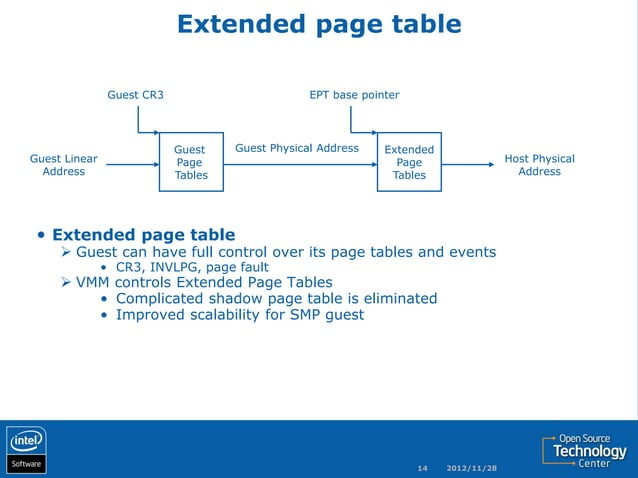 Extended page table

Guest CR3

EPT base pointer

Guest Linear Address

Guest Page Tables

Guest Physical Address

Extended Page Tables

Host Physical Address

• Extended page table
➢ Guest can have full control over its page tables and events
• CR3, INVLPG, page fault
➢ VMM controls Extended Page Tables
• Complicated shadow page table is eliminated
• Improved scalability for SMP guest

intel Software

14 2012/11/28

Open Source Technology Center